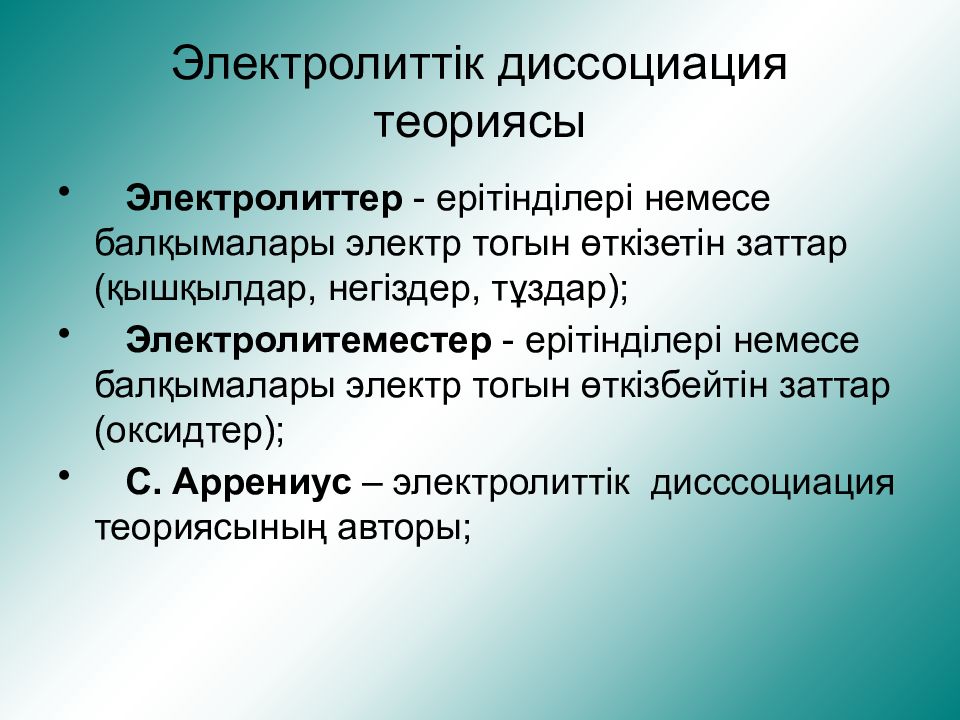 Электролиттік диссоциация теориясы

• Электролиттер - ерітінділері немесе балқымалары электр тогын өткізетін заттар (қышқылдар, негіздер, тұздар);

• Электролитеместер - ерітінділері немесе балқымалары электр тогын өткізбейтін заттар (оксидтер);

• С. Аррениус – электролиттік дисссоциация теориясының авторы;